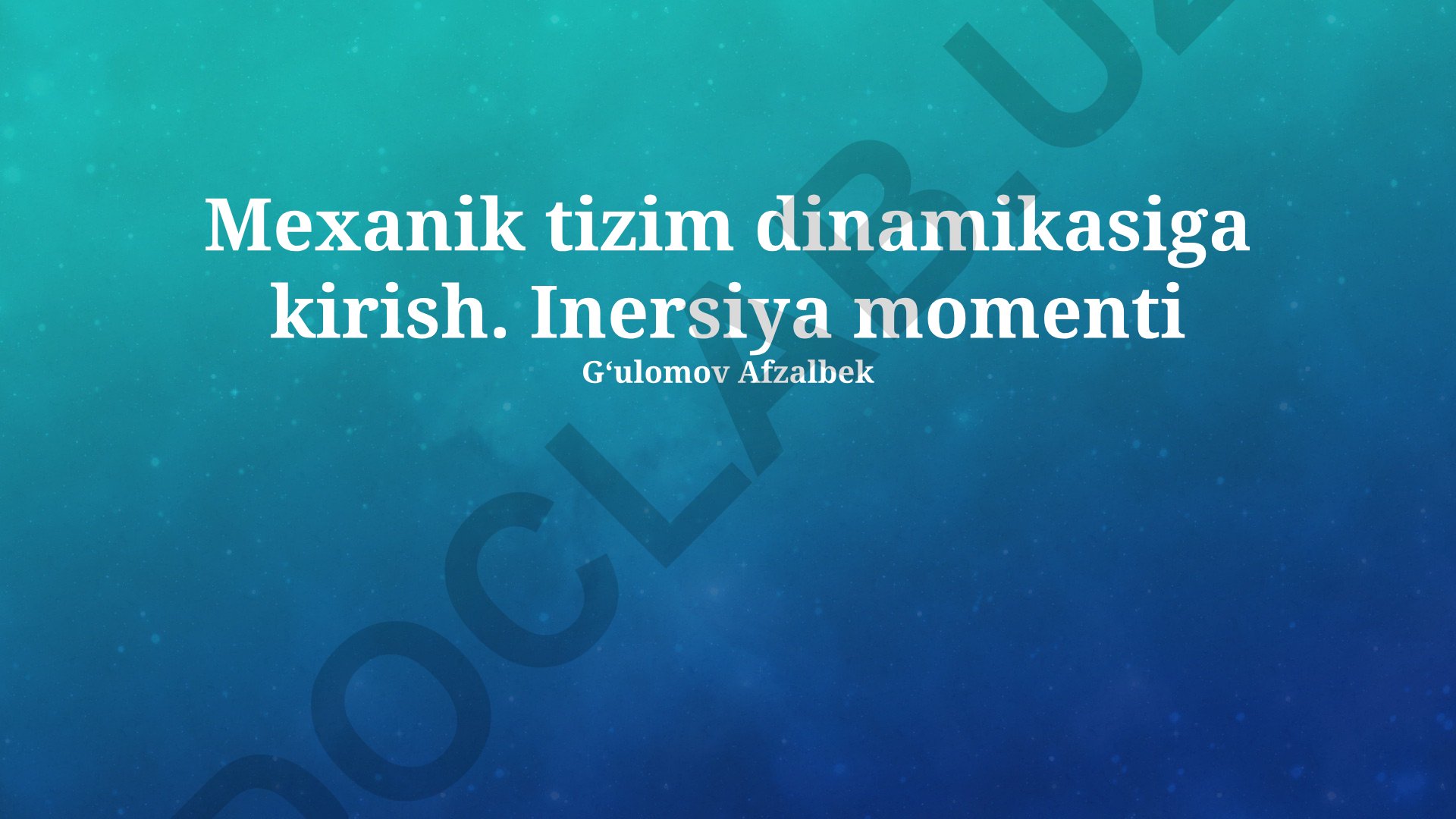 Mexanik tizim dinamikasiga kirish. Inersiya momenti

G‘ulomov Afzalbek

DOCLAB.UZ